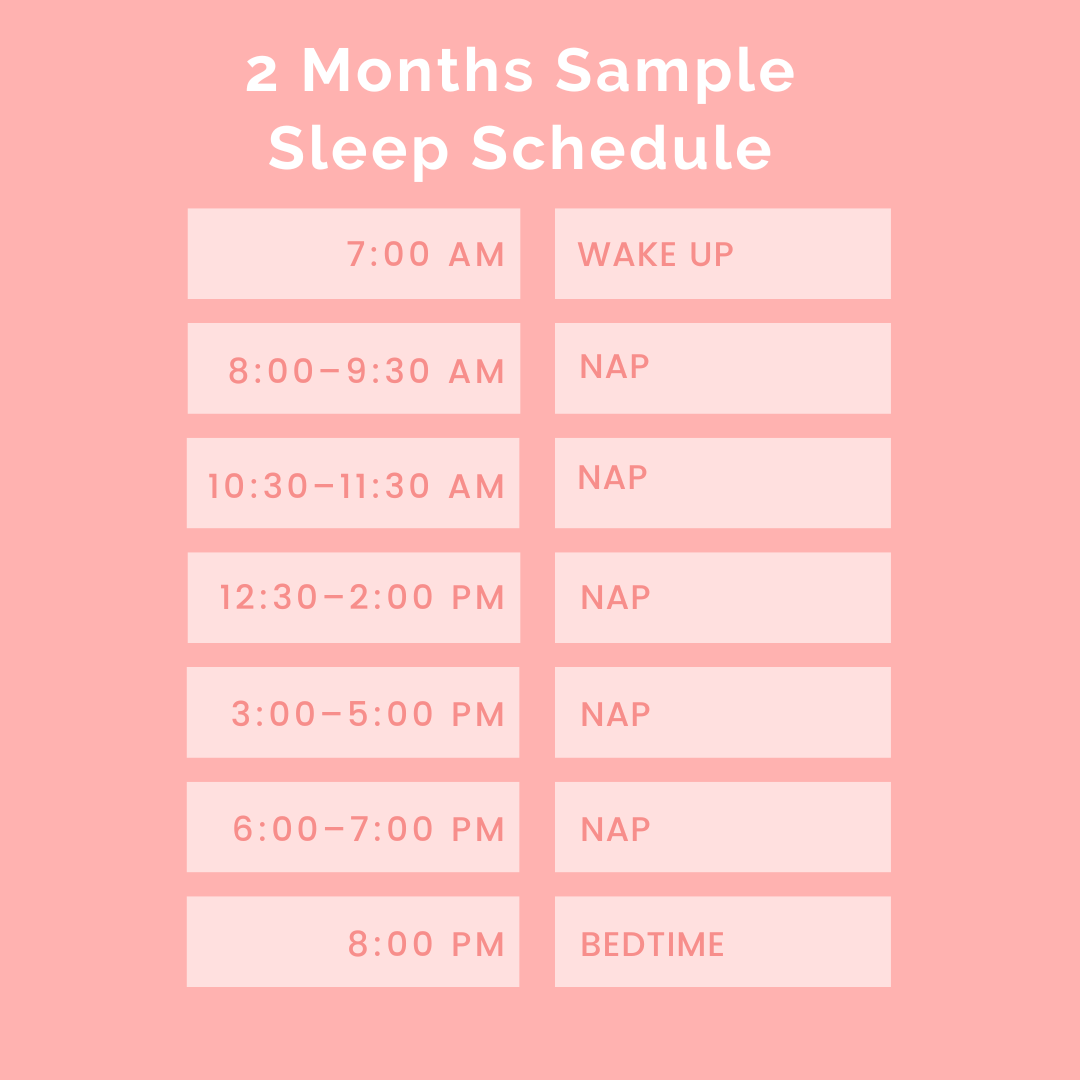 2 Months Sample Sleep Schedule

| | |
|---|---|
| 7:00 AM | WAKE UP |
| 8:00–9:30 AM | NAP |
| 10:30–11:30 AM | NAP |
| 12:30–2:00 PM | NAP |
| 3:00–5:00 PM | NAP |
| 6:00–7:00 PM | NAP |
| 8:00 PM | BEDTIME |